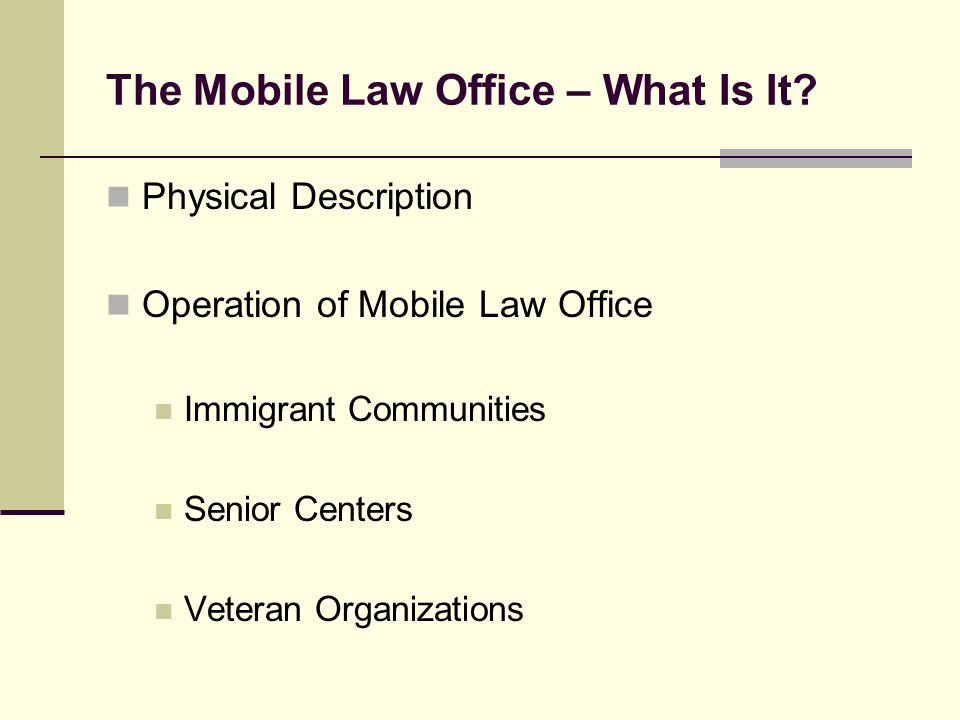 The Mobile Law Office – What Is It?

Physical Description

Operation of Mobile Law Office

Immigrant Communities

Senior Centers

Veteran Organizations